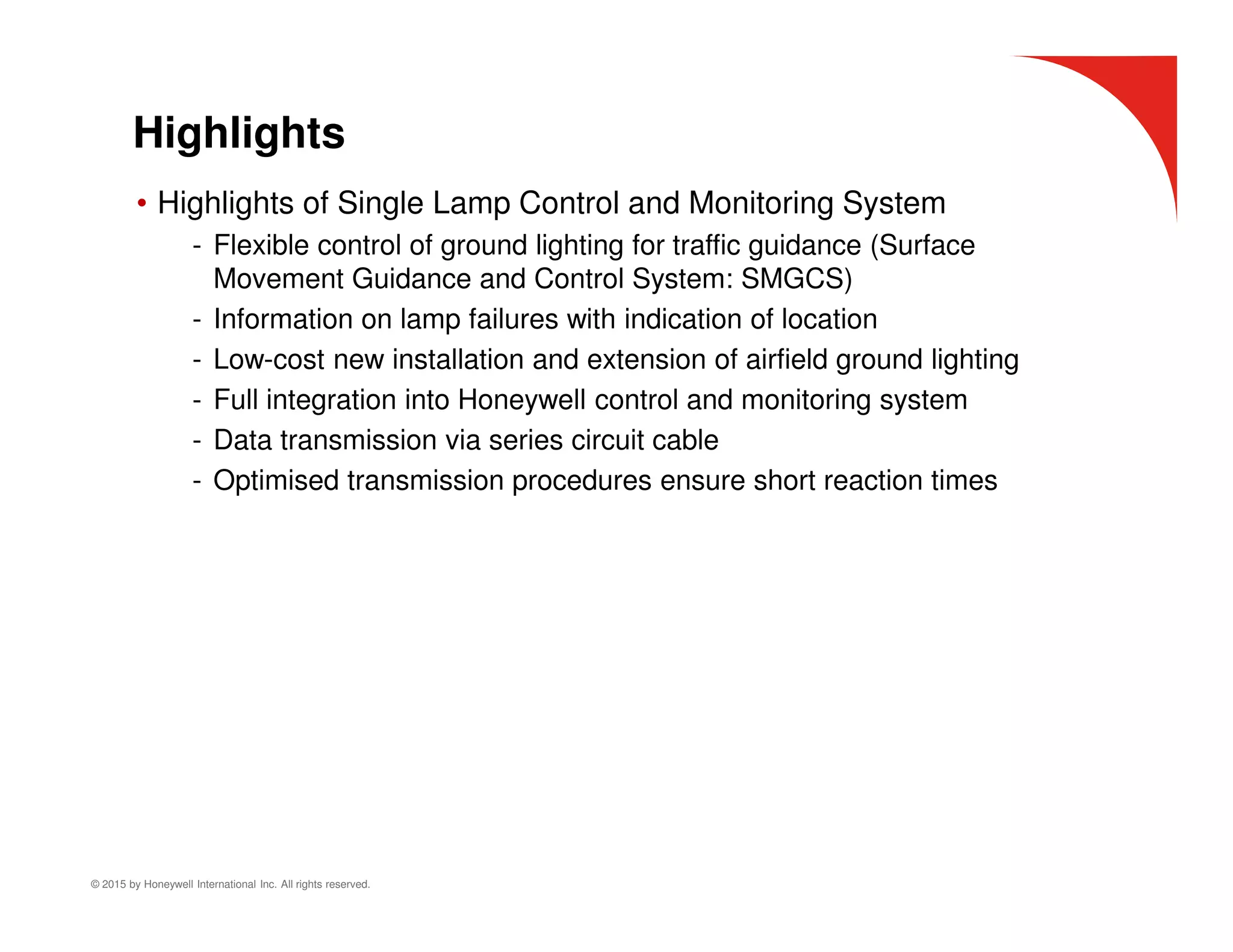 Highlights

• Highlights of Single Lamp Control and Monitoring System

- Flexible control of ground lighting for traffic guidance (Surface Movement Guidance and Control System: SMGCS)
- Information on lamp failures with indication of location
- Low-cost new installation and extension of airfield ground lighting
- Full integration into Honeywell control and monitoring system
- Data transmission via series circuit cable
- Optimised transmission procedures ensure short reaction times

© 2015 by Honeywell International Inc. All rights reserved.